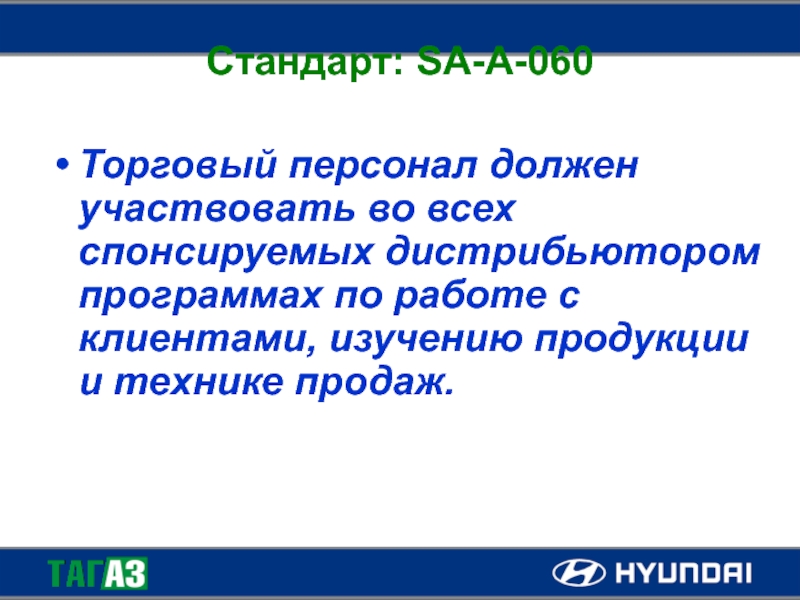 Стандарт: SA-A-060

• Торговый персонал должен участвовать во всех спонсируемых дистрибьютором программах по работе с клиентами, изучению продукции и технике продаж.

ТАГАЗ

HYUNDAI